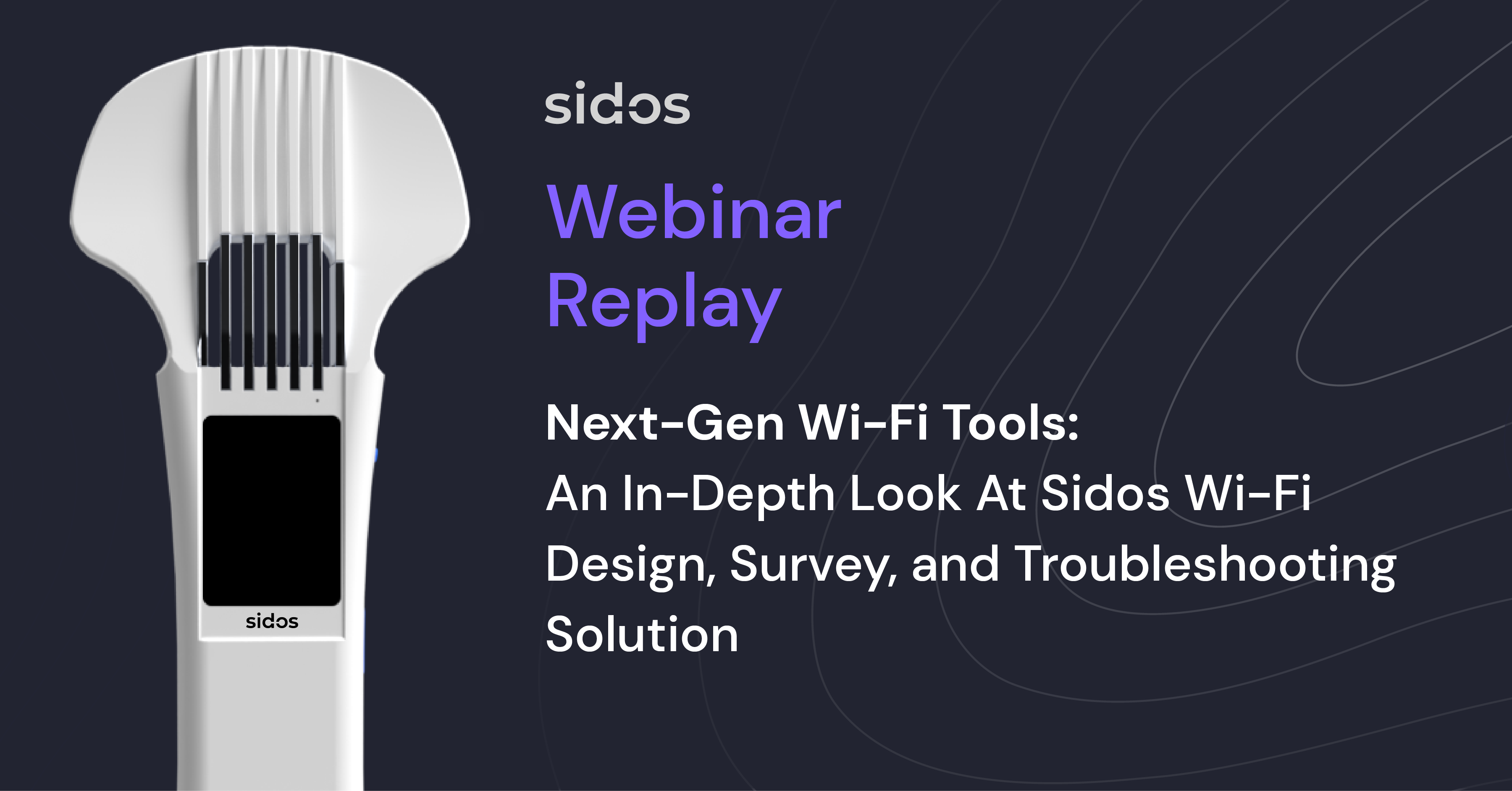 sidos

Webinar Replay

Next-Gen Wi-Fi Tools:
An In-Depth Look At Sidos Wi-Fi Design, Survey, and Troubleshooting Solution

sidos